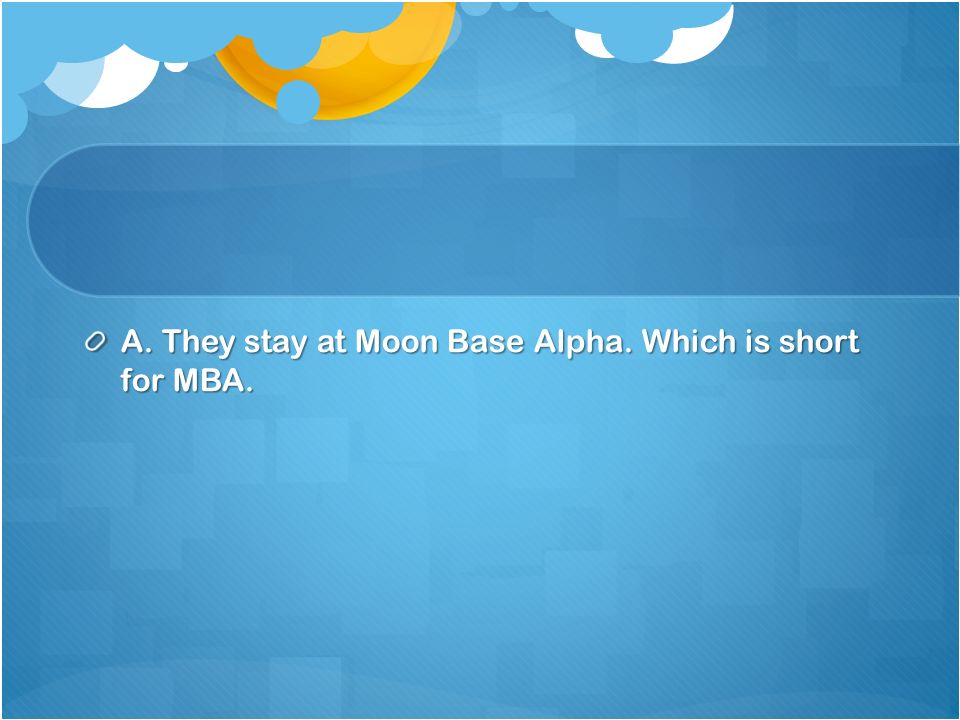 A. They stay at Moon Base Alpha. Which is short for MBA.